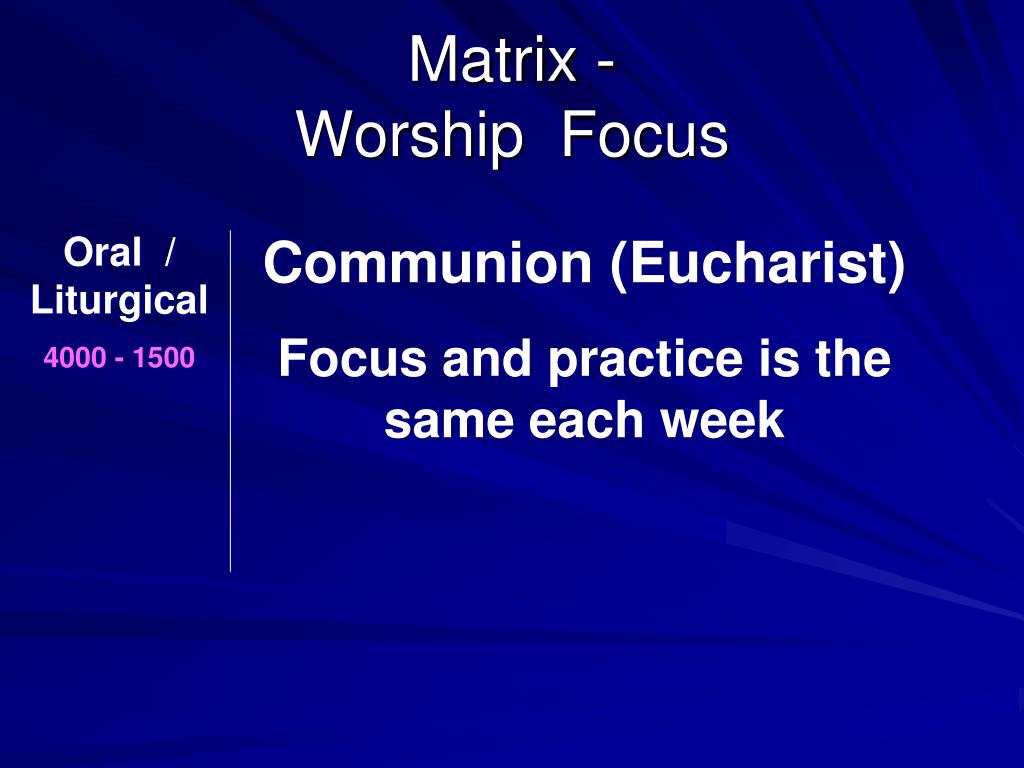 Matrix -
Worship Focus

Oral / Liturgical

4000 - 1500

Communion (Eucharist)

Focus and practice is the same each week